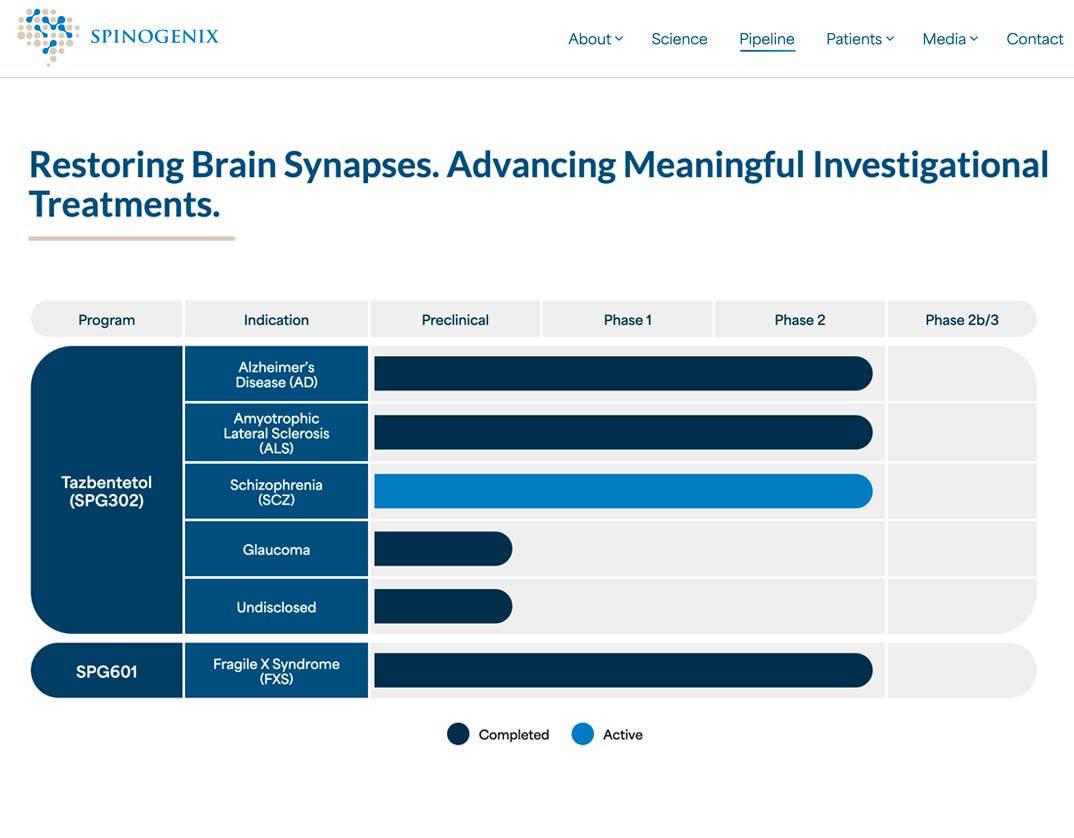 SPINOGENIX

About Science Pipeline Patients Media Contact

Restoring Brain Synapses. Advancing Meaningful Investigational Treatments.

| Program | Indication | Preclinical | Phase 1 | Phase 2 | Phase 2b/3 |
|---|---|---|---|---|---|
| Tazbentetol (SPG302) | Alzheimer's Disease (AD) | | | | |
| | Amyotrophic Lateral Sclerosis (ALS) | | | | |
| | Schizophrenia (SCZ) | | | | |
| | Glaucoma | | | | |
| | Undisclosed | | | | |
| SPG601 | Fragile X Syndrome (FXS) | | | | |

Completed Active